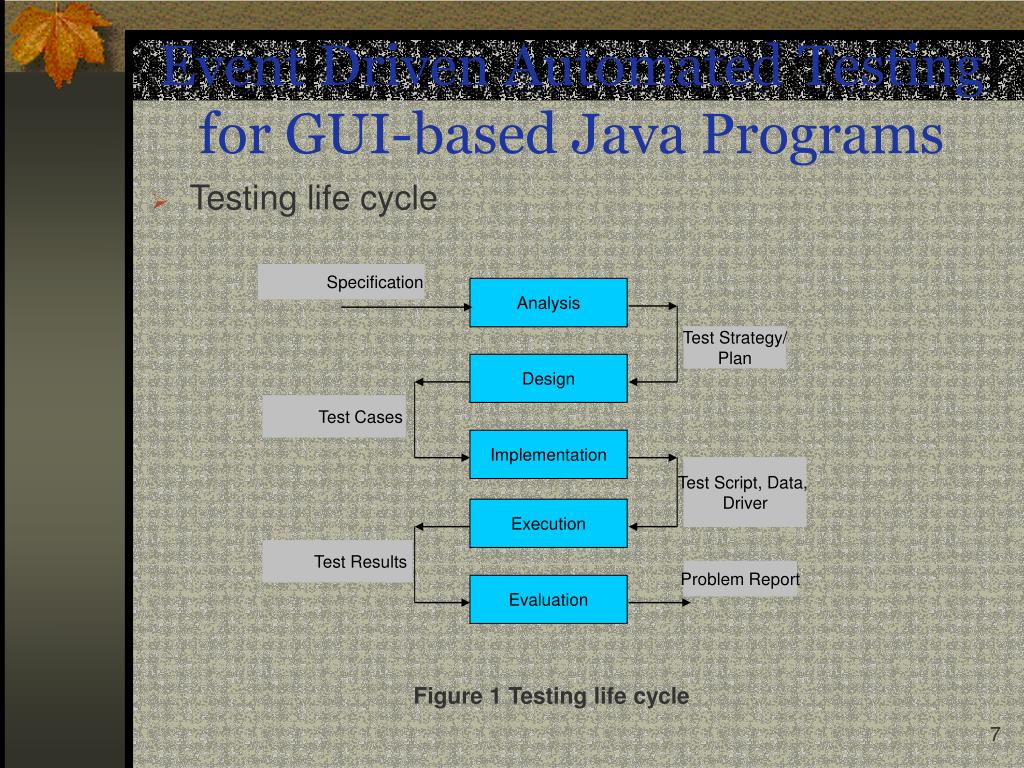 Event Driven Automated Testing for GUI-based Java Programs

Testing life cycle

Specification

Analysis

Test Strategy/ Plan

Design

Test Cases

Implementation

Test Script, Data, Driver

Execution

Test Results

Evaluation

Problem Report

Figure 1 Testing life cycle

7